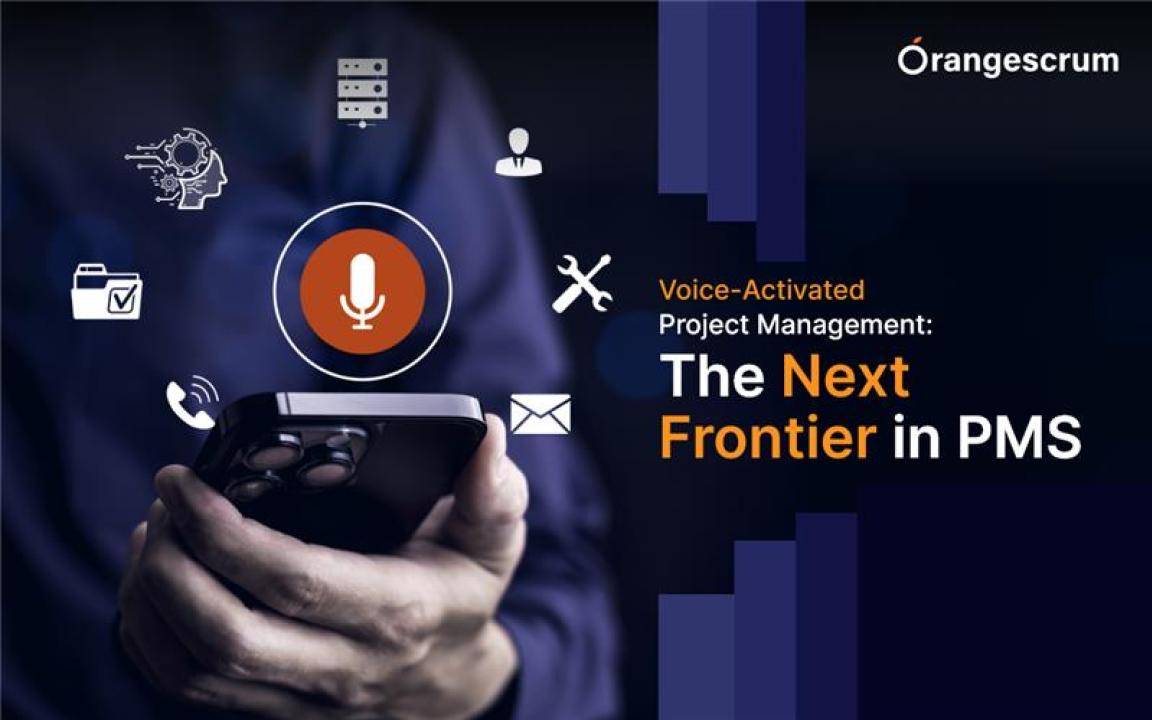 Orangescrum

Voice-Activated
Project Management:
The Next
Frontier in PMS